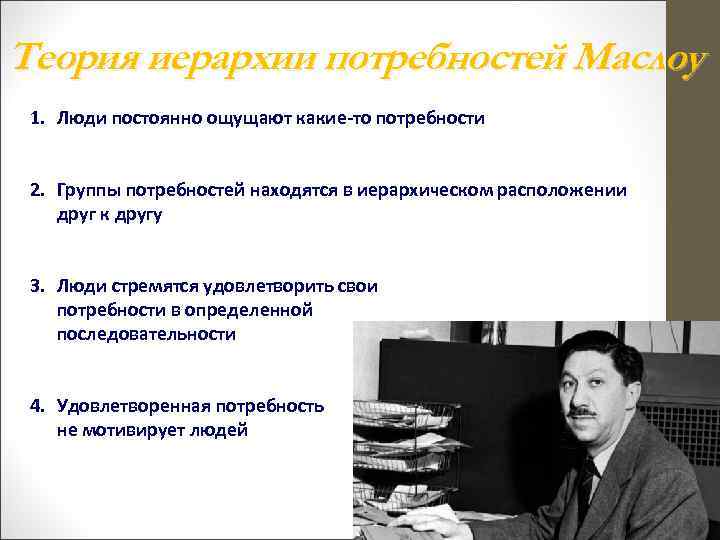 Теория иерархии потребностей Маслоу

1. Люди постоянно ощущают какие-то потребности

2. Группы потребностей находятся в иерархическом расположении друг к другу

3. Люди стремятся удовлетворить свои потребности в определенной последовательности

4. Удовлетворенная потребность не мотивирует людей